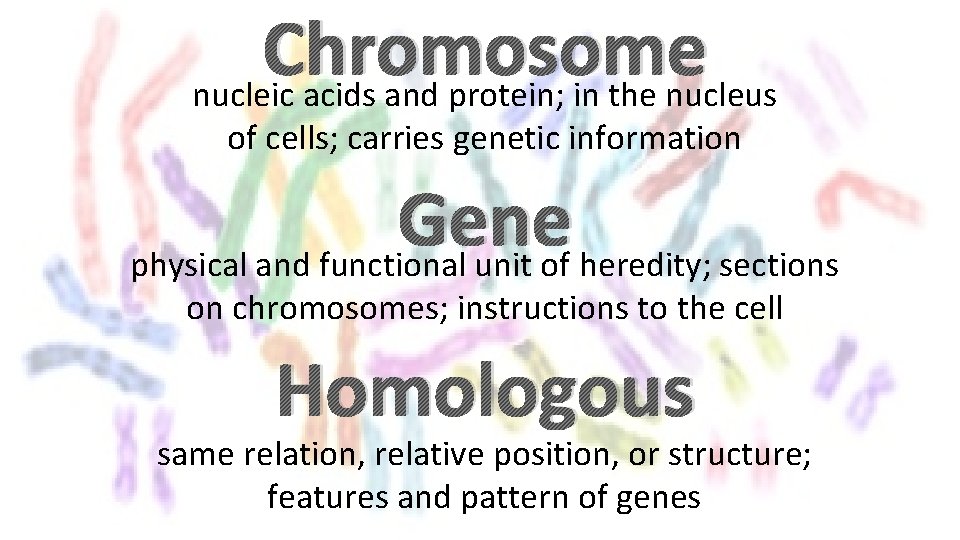 Chromosome

nucleic acids and protein; in the nucleus of cells; carries genetic information

Gene

physical and functional unit of heredity; sections on chromosomes; instructions to the cell

Homologous

same relation, relative position, or structure; features and pattern of genes